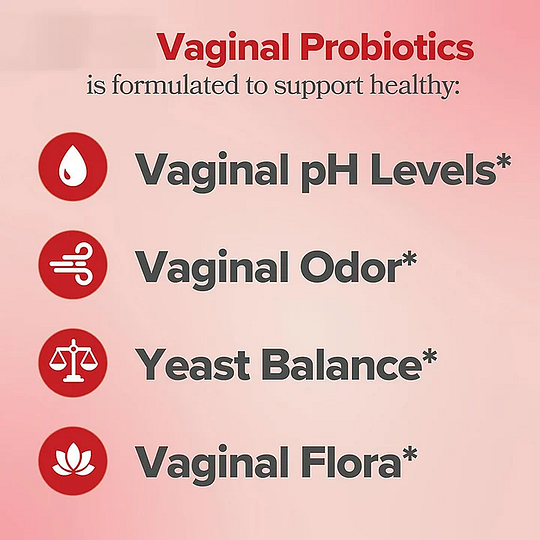 Vaginal Probiotics
is formulated to support healthy:

Vaginal pH Levels*

Vaginal Odor*

Yeast Balance*

Vaginal Flora*